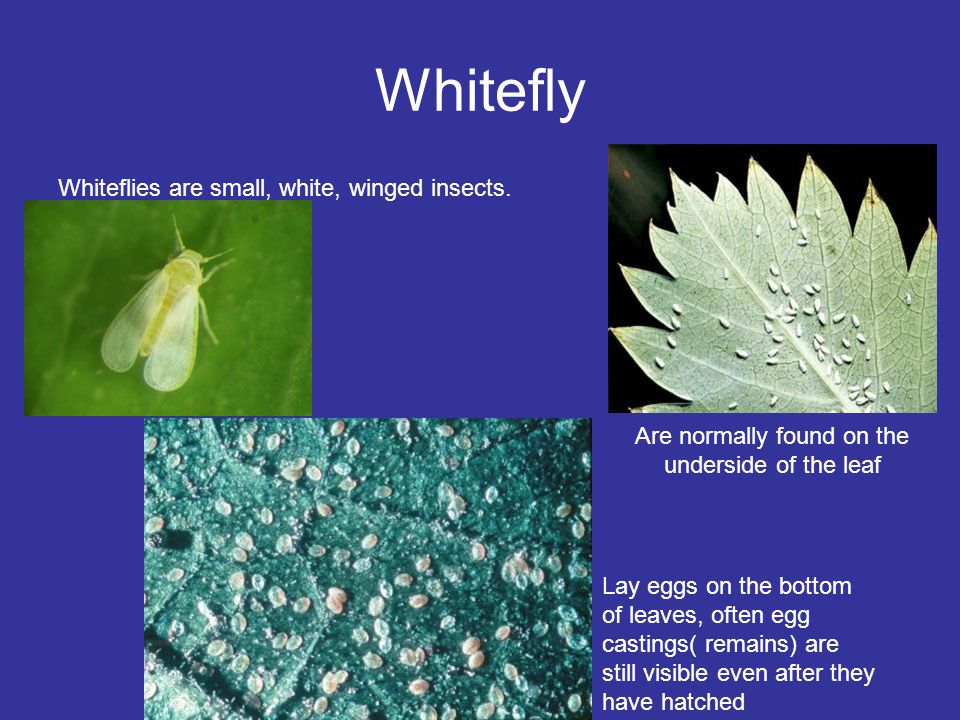 Whitefly

Whiteflies are small, white, winged insects.

Are normally found on the underside of the leaf

Lay eggs on the bottom of leaves, often egg castings( remains) are still visible even after they have hatched